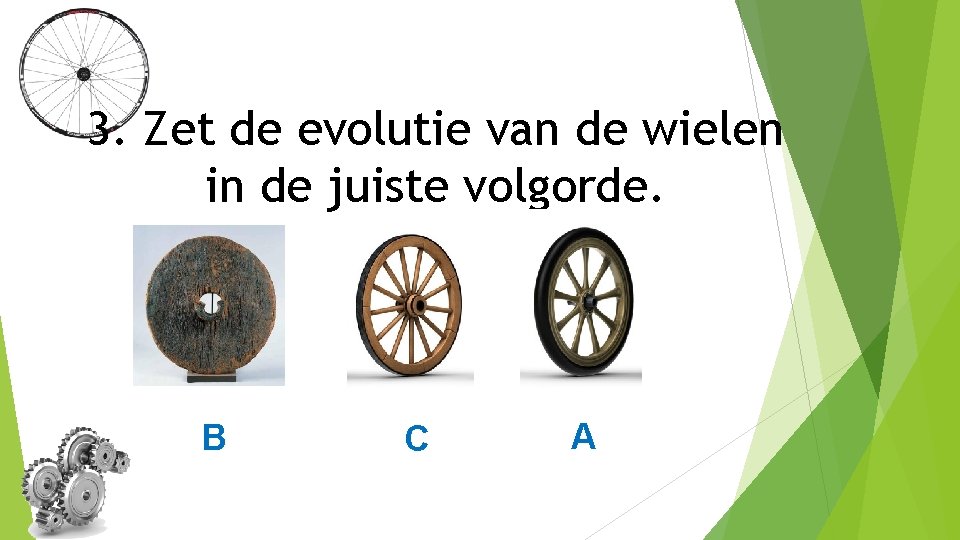 3. Zet de evolutie van de wielen in de juiste volgorde.

B

C

A